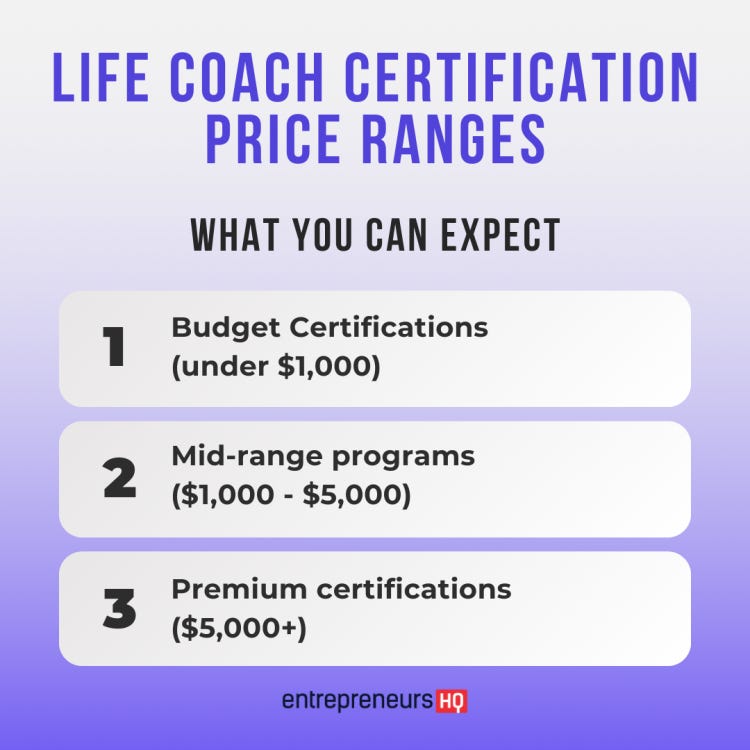 LIFE COACH CERTIFICATION PRICE RANGES

WHAT YOU CAN EXPECT

1 Budget Certifications (under \$1,000)

2 Mid-range programs (\$1,000 - \$5,000)

3 Premium certifications (\$5,000+)

entrepreneurs HQ